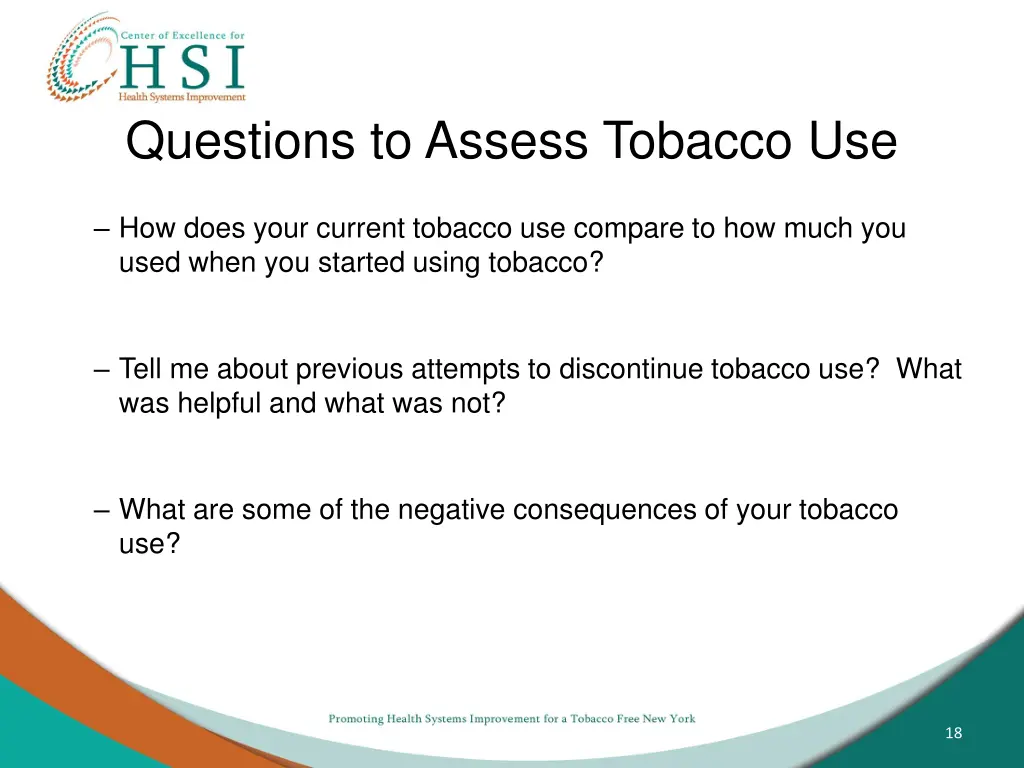 Center of Excellence for
HSI
Health Systems Improvement

Questions to Assess Tobacco Use

– How does your current tobacco use compare to how much you used when you started using tobacco?

– Tell me about previous attempts to discontinue tobacco use? What was helpful and what was not?

– What are some of the negative consequences of your tobacco use?

Promoting Health Systems Improvement for a Tobacco Free New York

18